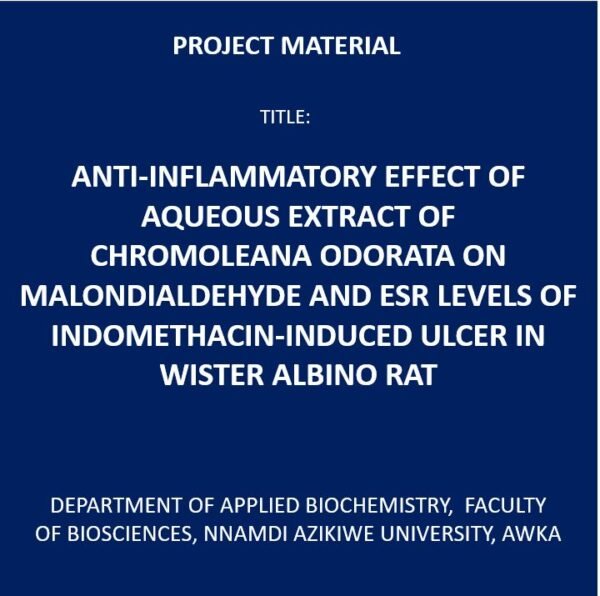 PROJECT MATERIAL

TITLE:

ANTI-INFLAMMATORY EFFECT OF AQUEOUS EXTRACT OF CHROMOLEANA ODORATA ON MALONDIALDEHYDE AND ESR LEVELS OF INDOMETHACIN-INDUCED ULCER IN WISTER ALBINO RAT

DEPARTMENT OF APPLIED BIOCHEMISTRY, FACULTY OF BIOSCIENCES, NNAMDI AZIKIWE UNIVERSITY, AWKA